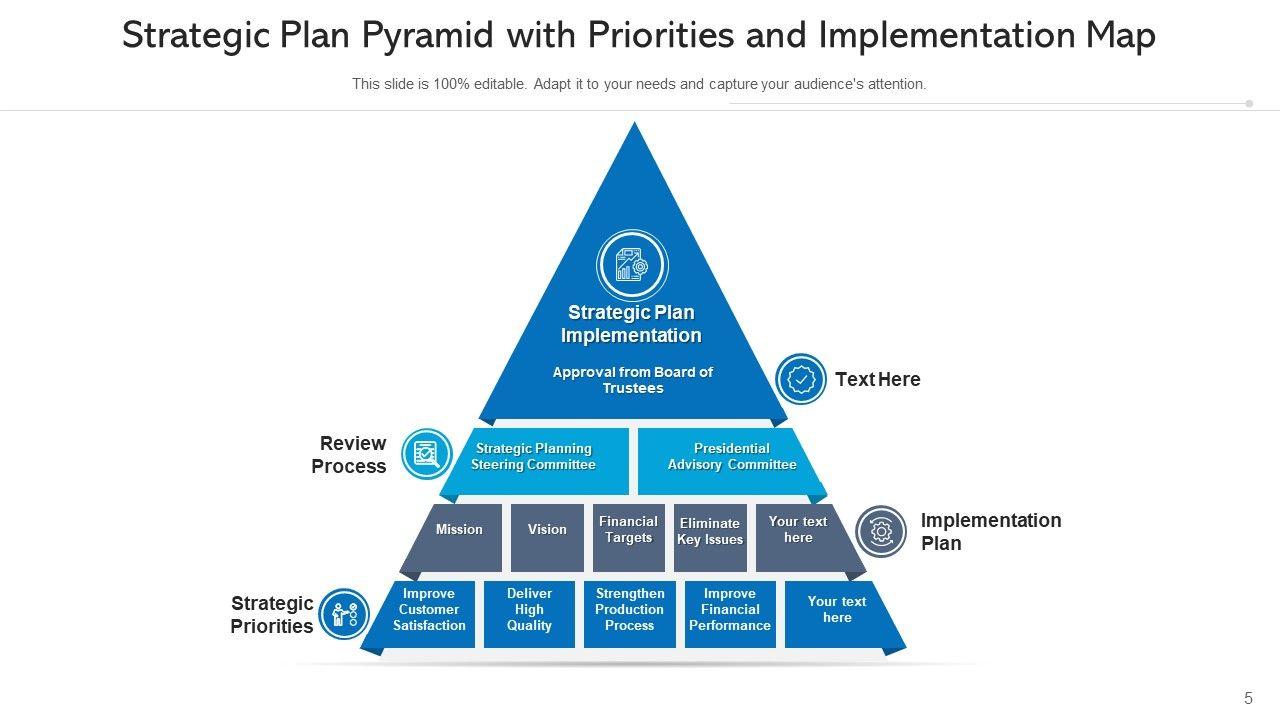 Strategic Plan Pyramid with Priorities and Implementation Map

This slide is 100% editable. Adapt it to your needs and capture your audience's attention.

Strategic Plan Implementation

Approval from Board of Trustees

Text Here

Review Process

Strategic Planning Steering Committee

Presidential Advisory Committee

Mission

Vision

Financial Targets

Eliminate Key Issues

Your text here

Implementation Plan

Strategic Priorities

Improve Customer Satisfaction

Deliver High Quality

Strengthen Production Process

Improve Financial Performance

Your text here

5